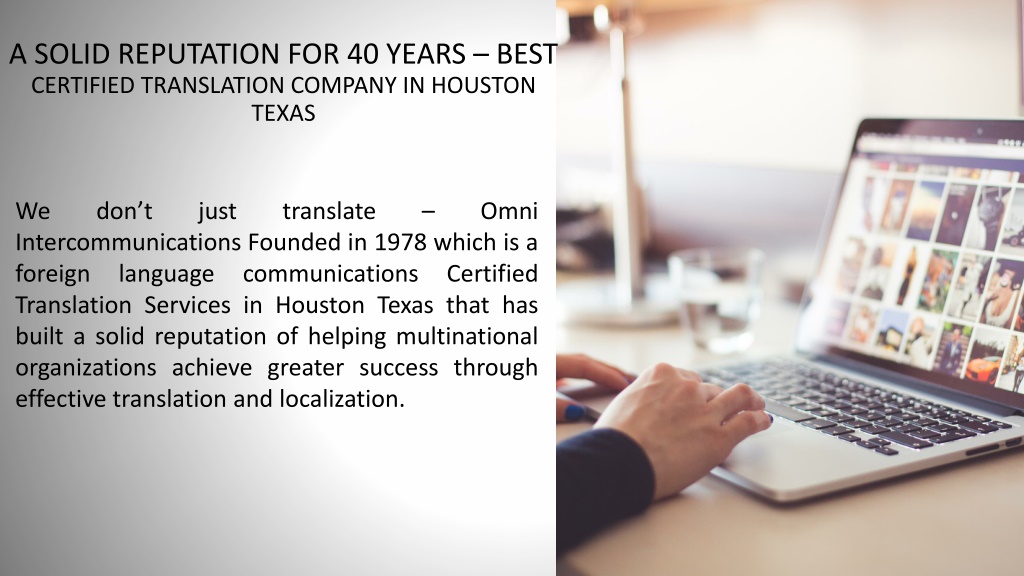 A SOLID REPUTATION FOR 40 YEARS – BEST CERTIFIED TRANSLATION COMPANY IN HOUSTON TEXAS

We don’t just translate – Omni Intercommunications Founded in 1978 which is a foreign language communications Certified Translation Services in Houston Texas that has built a solid reputation of helping multinational organizations achieve greater success through effective translation and localization.